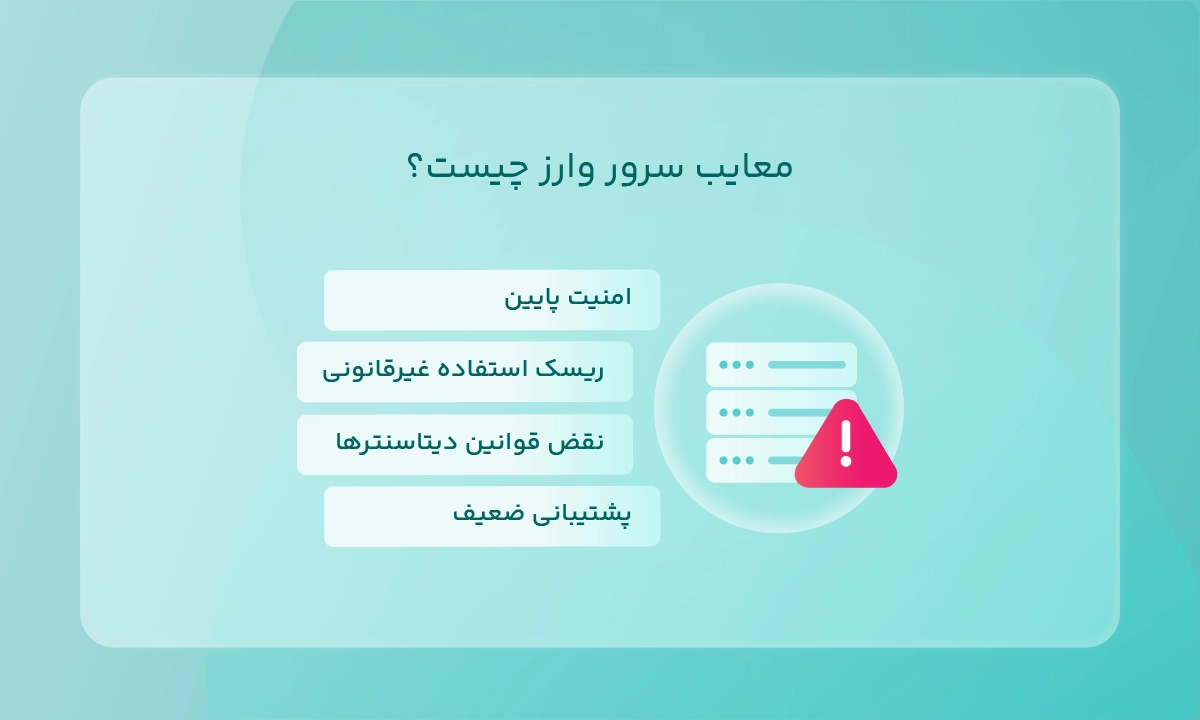 معایب سرور وارز چیست؟

امنیت پایین

ریسک استفاده غیرقانونی

نقض قوانین دیتاسنترها

پشتیبانی ضعیف